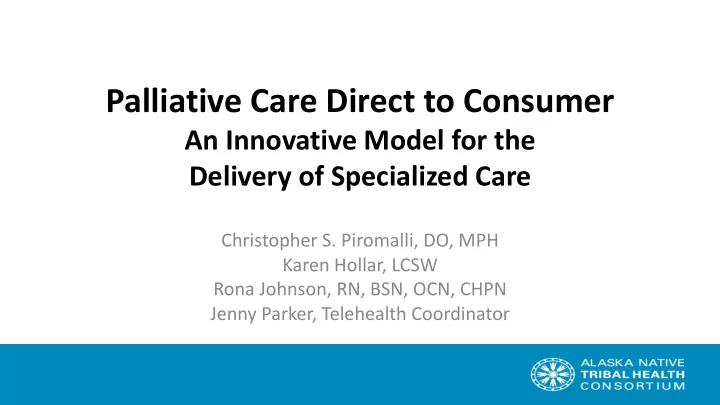 Palliative Care Direct to Consumer
An Innovative Model for the Delivery of Specialized Care

Christopher S. Piromalli, DO, MPH
Karen Hollar, LCSW
Rona Johnson, RN, BSN, OCN, CHPN
Jenny Parker, Telehealth Coordinator

ALASKA NATIVE
TRIBAL HEALTH
CONSORTIUM